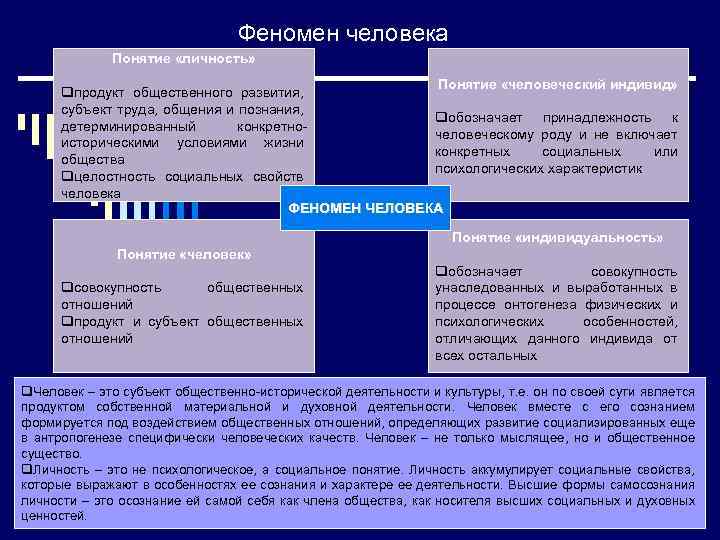 Феномен человека

Понятие «личность»

❑продукт общественного развития, субъект труда, общения и познания, детерминированный конкретно-историческими условиями жизни общества
❑целостность социальных свойств человека

Понятие «человеческий индивид»

❑обозначает принадлежность к человеческому роду и не включает конкретных социальных или психологических характеристик

ФЕНОМЕН ЧЕЛОВЕКА

Понятие «человек»

❑совокупность общественных отношений
❑продукт и субъект общественных отношений

Понятие «индивидуальность»

❑обозначает совокупность унаследованных и выработанных в процессе онтогенеза физических и психологических особенностей, отличающих данного индивида от всех остальных

❑Человек – это субъект общественно-исторической деятельности и культуры, т.е. он по своей сути является продуктом собственной материальной и духовной деятельности. Человек вместе с его сознанием формируется под воздействием общественных отношений, определяющих развитие социализированных еще в антропогенезе специфически человеческих качеств. Человек – не только мыслящее, но и общественное существо.
❑Личность – это не психологическое, а социальное понятие. Личность аккумулирует социальные свойства, которые выражают в особенностях ее сознания и характере ее деятельности. Высшие формы самосознания личности – это осознание ей самой себя как члена общества, как носителя высших социальных и духовных ценностей.